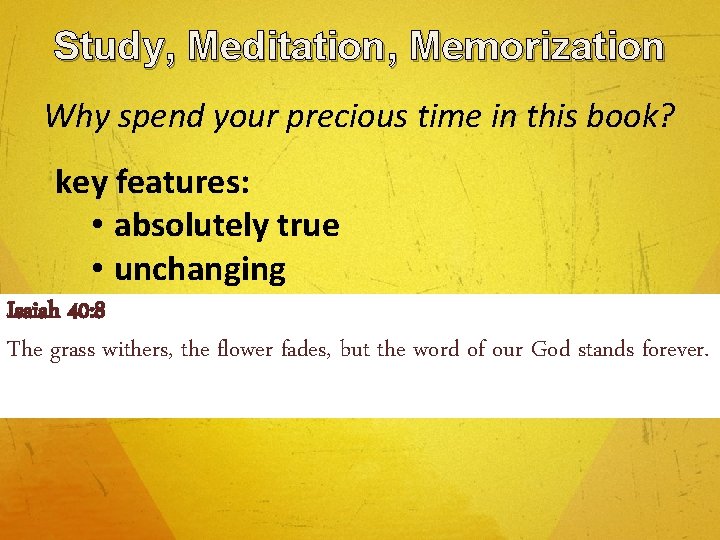 Study, Meditation, Memorization

Why spend your precious time in this book?

key features:
• absolutely true
• unchanging

Isaiah 40:8

The grass withers, the flower fades, but the word of our God stands forever.